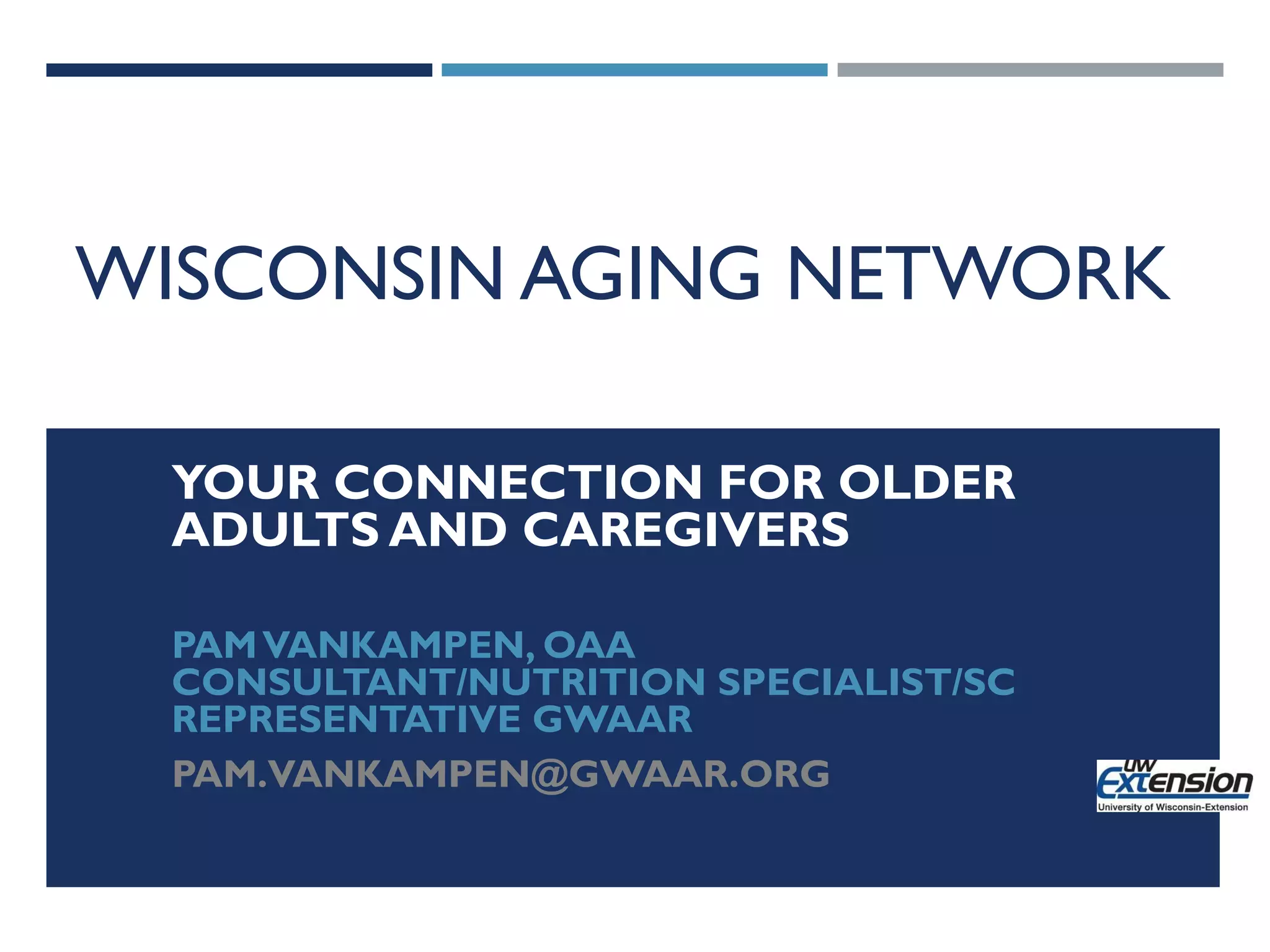 WISCONSIN AGING NETWORK

YOUR CONNECTION FOR OLDER ADULTS AND CAREGIVERS

PAM VANKAMPEN, OAA CONSULTANT/NUTRITION SPECIALIST/SC REPRESENTATIVE GWAAR

PAM.VANKAMPEN@GWAAR.ORG

UW Extension
University of Wisconsin-Extension